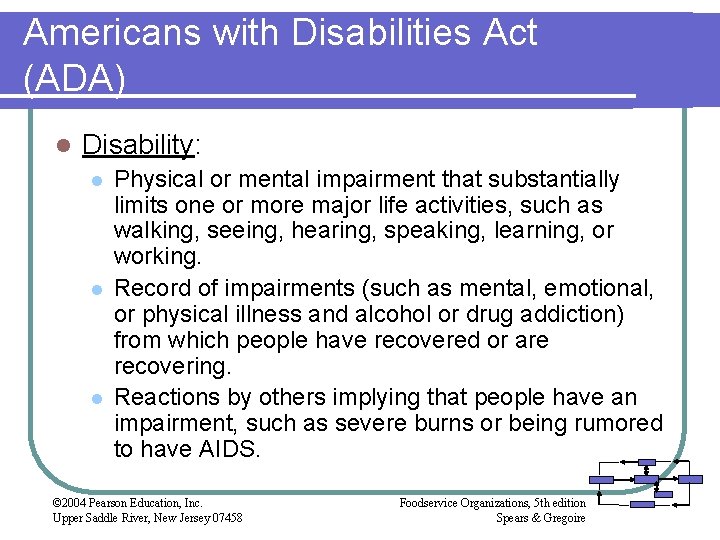 Americans with Disabilities Act (ADA)

Disability:

Physical or mental impairment that substantially limits one or more major life activities, such as walking, seeing, hearing, speaking, learning, or working.

Record of impairments (such as mental, emotional, or physical illness and alcohol or drug addiction) from which people have recovered or are recovering.

Reactions by others implying that people have an impairment, such as severe burns or being rumored to have AIDS.

©2004 Pearson Education, Inc.
Upper Saddle River, New Jersey 07458

Foodservice Organizations, 5th edition
Spears & Gregoire